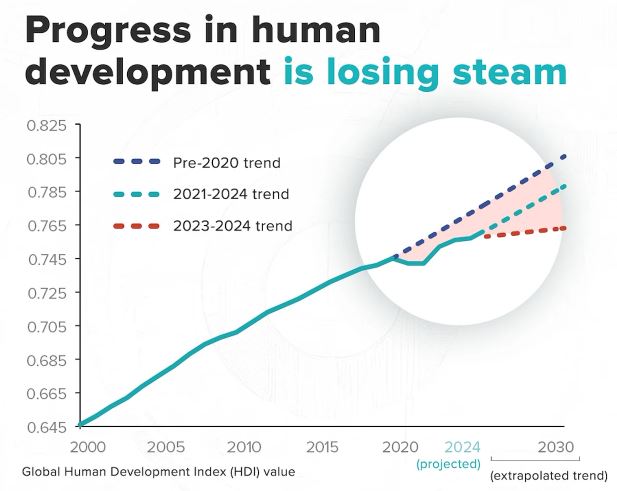 Progress in human development is losing steam

0.825
0.805
0.785
0.765
0.745
0.725
0.705
0.685
0.665
0.645

Pre-2020 trend
2021-2024 trend
2023-2024 trend

2000
2005
2010
2015
2020
2024 (projected)
2030 (extrapolated trend)

Global Human Development Index (HDI) value